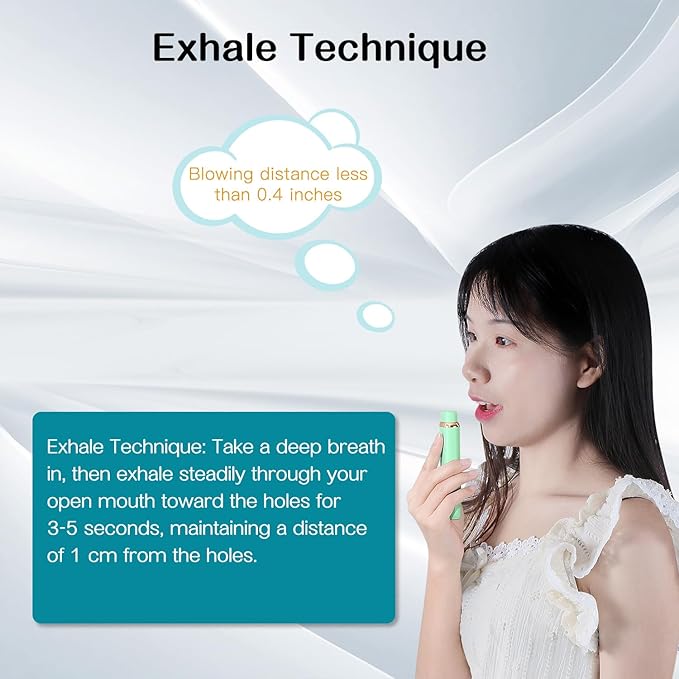 Exhale Technique

Blowing distance less than 0.4 inches

Exhale Technique: Take a deep breath in, then exhale steadily through your open mouth toward the holes for 3-5 seconds, maintaining a distance of 1 cm from the holes.